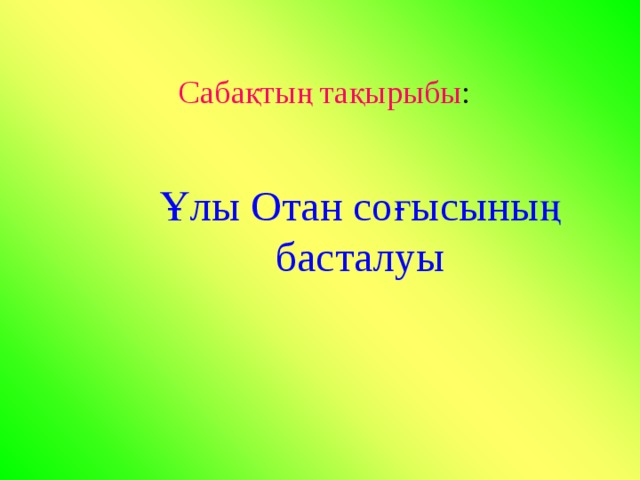 Сабақтың тақырыбы:

Ұлы Отан соғысының басталуы